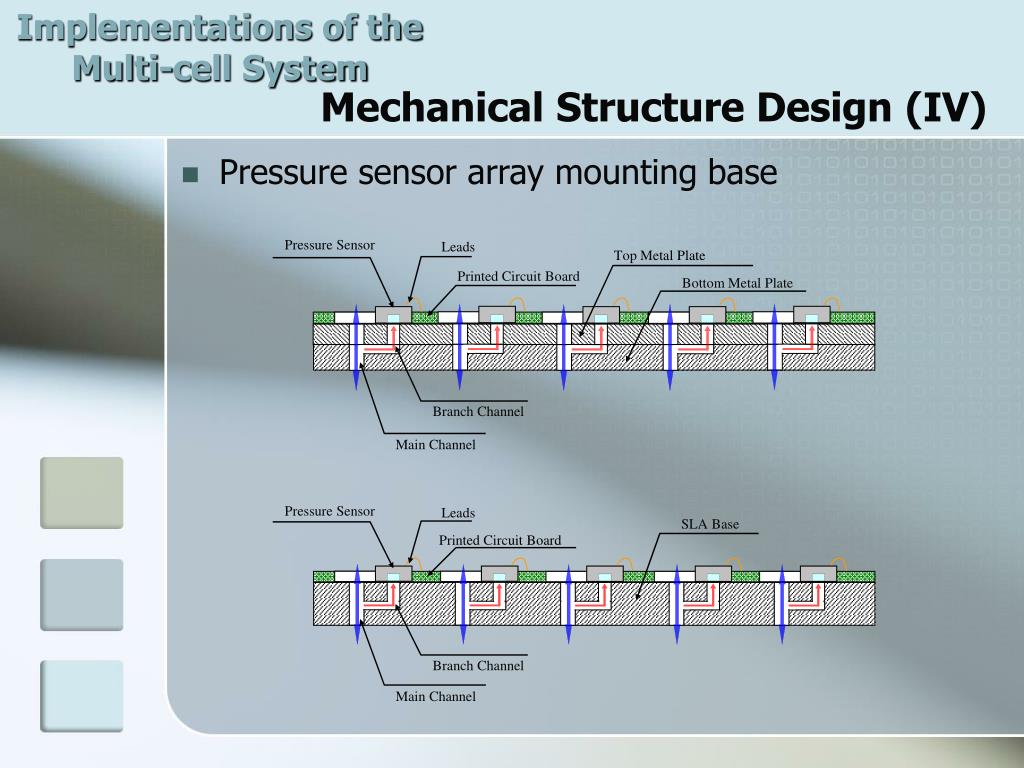 Implementations of the Multi-cell System

Mechanical Structure Design (IV)

Pressure sensor array mounting base

Pressure Sensor
Leads
Printed Circuit Board
Top Metal Plate
Bottom Metal Plate
Branch Channel
Main Channel

Pressure Sensor
Leads
Printed Circuit Board
SLA Base
Branch Channel
Main Channel